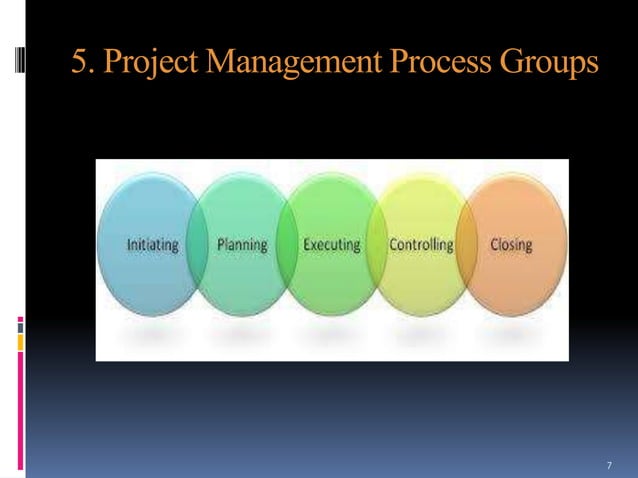 5. Project Management Process Groups

Initiating
Planning
Executing
Controlling
Closing

7